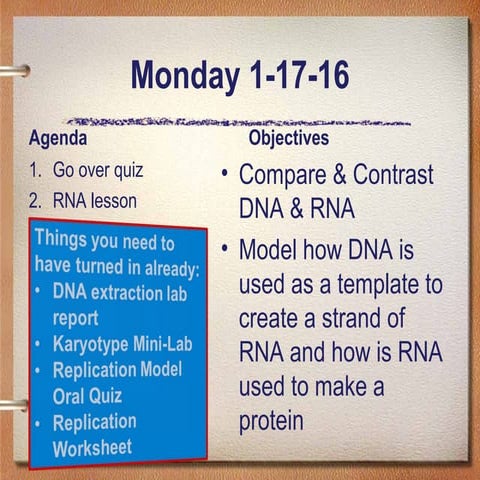 Monday 1-17-16

Agenda
1. Go over quiz
2. RNA lesson

Things you need to have turned in already:
• DNA extraction lab report
• Karyotype Mini-Lab
• Replication Model Oral Quiz
• Replication Worksheet

Objectives
• Compare & Contrast DNA & RNA
• Model how DNA is used as a template to create a strand of RNA and how is RNA used to make a protein